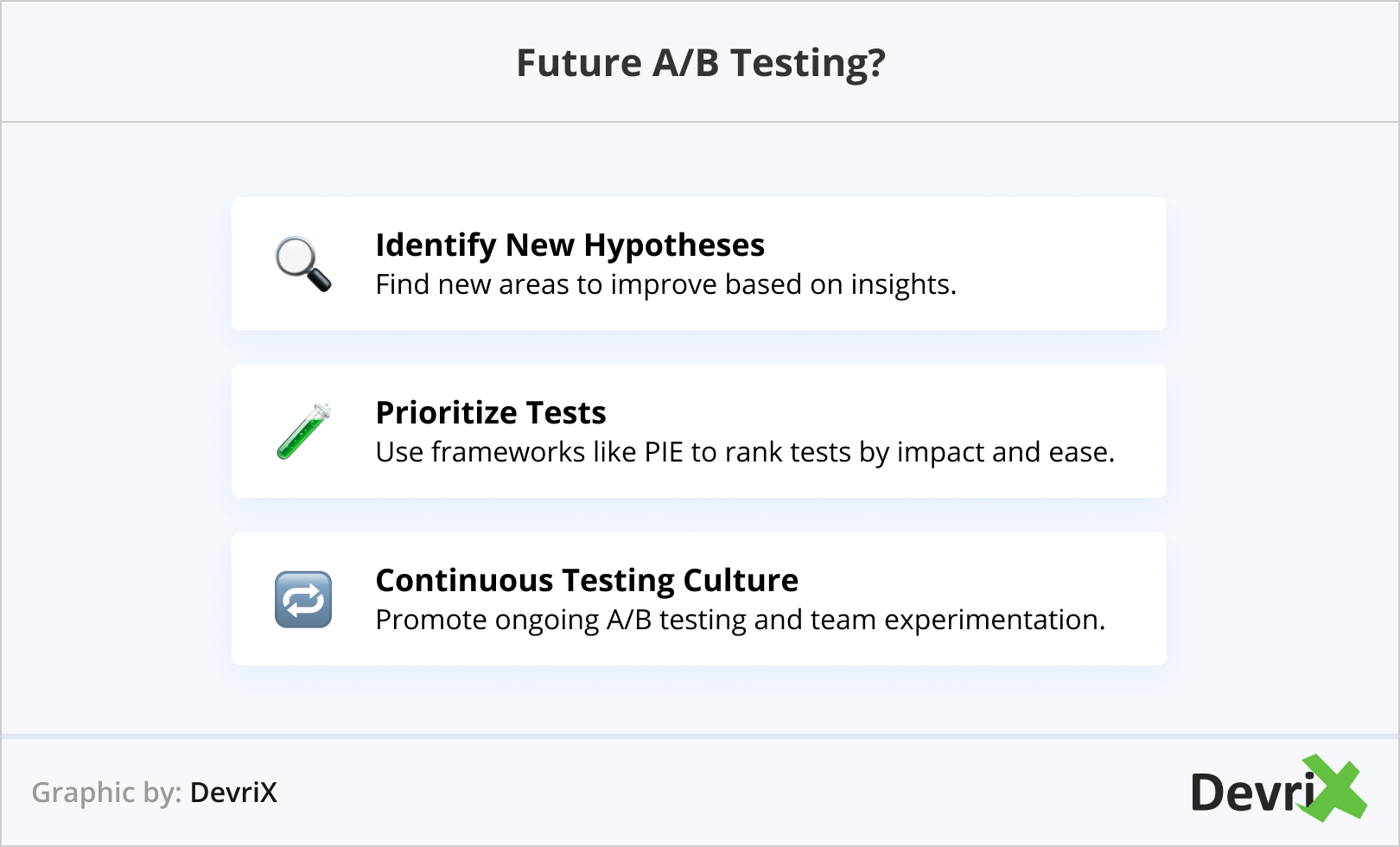 Future A/B Testing?

Identify New Hypotheses
Find new areas to improve based on insights.

Prioritize Tests
Use frameworks like PIE to rank tests by impact and ease.

Continuous Testing Culture
Promote ongoing A/B testing and team experimentation.

Graphic by: DevriX

DevriX